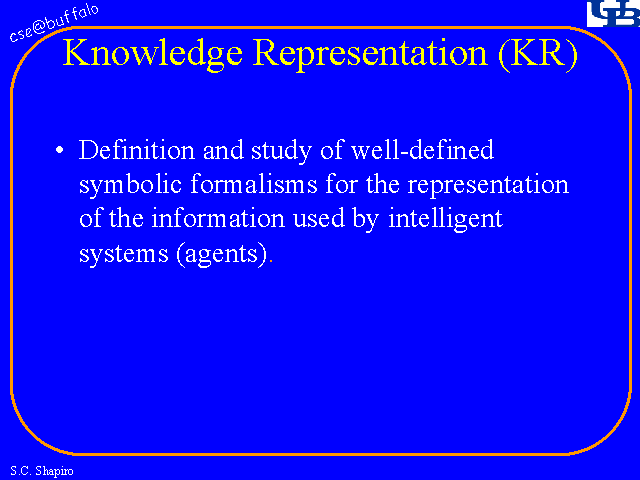 cse@buffalo

UB

Knowledge Representation (KR)

• Definition and study of well-defined symbolic formalisms for the representation of the information used by intelligent systems (agents).

S.C. Shapiro